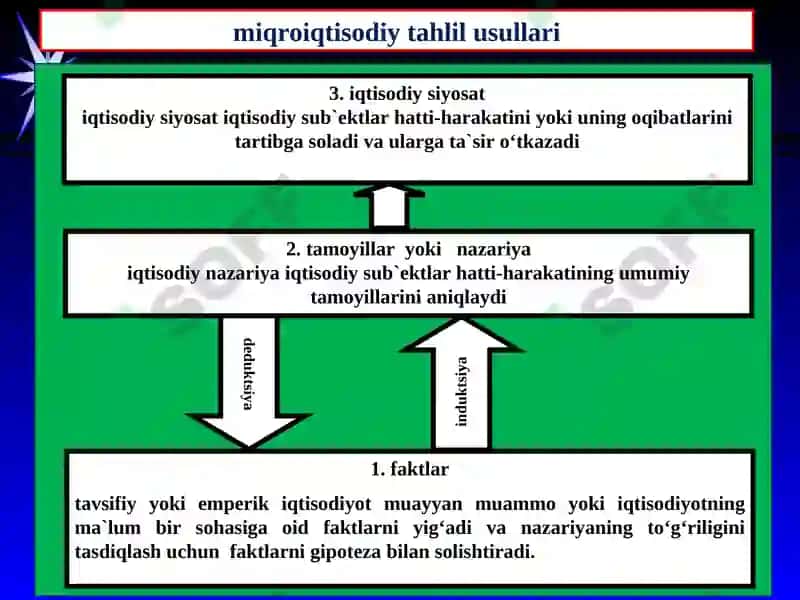 miqroiqtisodiy tahlil usullari

3. iqtisodiy siyosat
iqtisodiy siyosat iqtisodiy sub`ektlar hatti-harakatini yoki uning oqibatlarini tartibga soladi va ularga ta`sir o‘tkazadi

2. tamoyillar yoki nazariya
iqtisodiy nazariya iqtisodiy sub`ektlar hatti-harakatining umumiy tamoyillarini aniqlaydi

deduktsiya

induktsiya

1. faktlar

tavsifiy yoki emperik iqtisodiyot muayyan muammo yoki iqtisodiyotning ma`lum bir sohasiga oid faktlarni yig‘adi va nazariyaning to‘g‘riligini tasdiqlash uchun faktlarni gipoteza bilan solishtiradi.